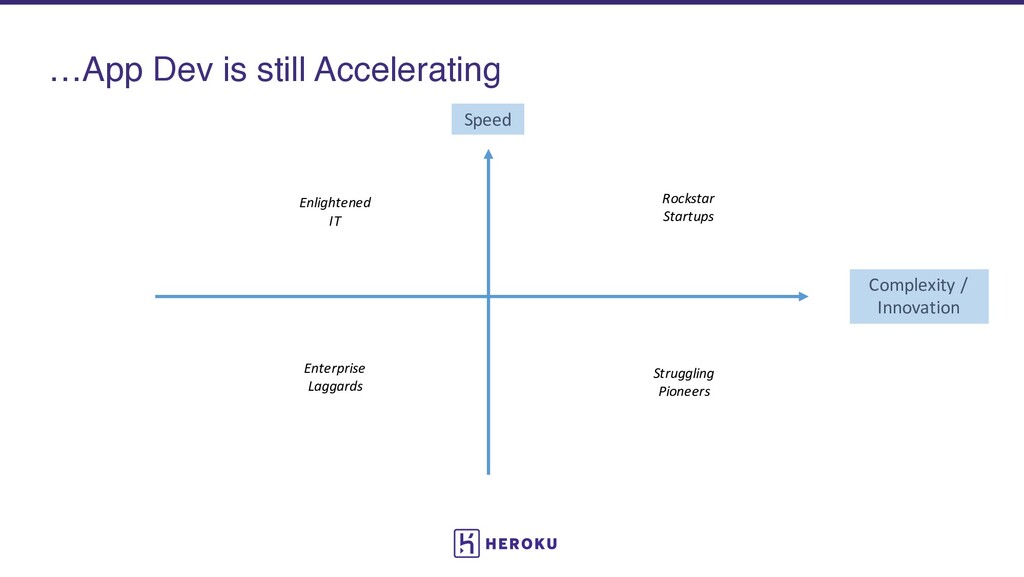 …App Dev is still Accelerating

Speed

Enlightened IT

Rockstar Startups

Complexity / Innovation

Enterprise Laggards

Struggling Pioneers

HEROKU